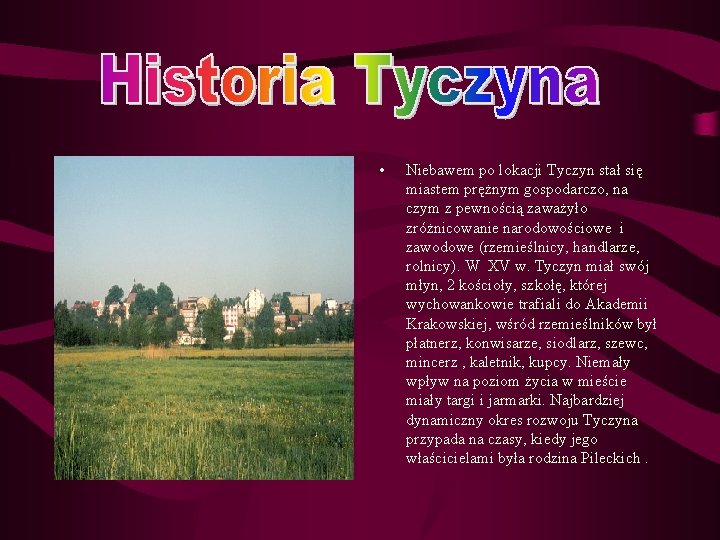 Historia Tyczyna

• Niebawem po lokacji Tyczyn stał się miastem prężnym gospodarczo, na czym z pewnością zaważyło zróżnicowanie narodowościowe i zawodowe (rzemieślnicy, handlarze, rolnicy). W XV w. Tyczyn miał swój młyn, 2 kościoły, szkołę, której wychowankowie trafiali do Akademii Krakowskiej, wśród rzemieślników był płatnerz, konwisarze, siodlarz, szewc, mincerz , kaletnik, kupcy. Niemały wpływ na poziom życia w mieście miały targi i jarmarki. Najbardziej dynamiczny okres rozwoju Tyczyna przypada na czasy, kiedy jego właścicielami była rodzina Pileckich .